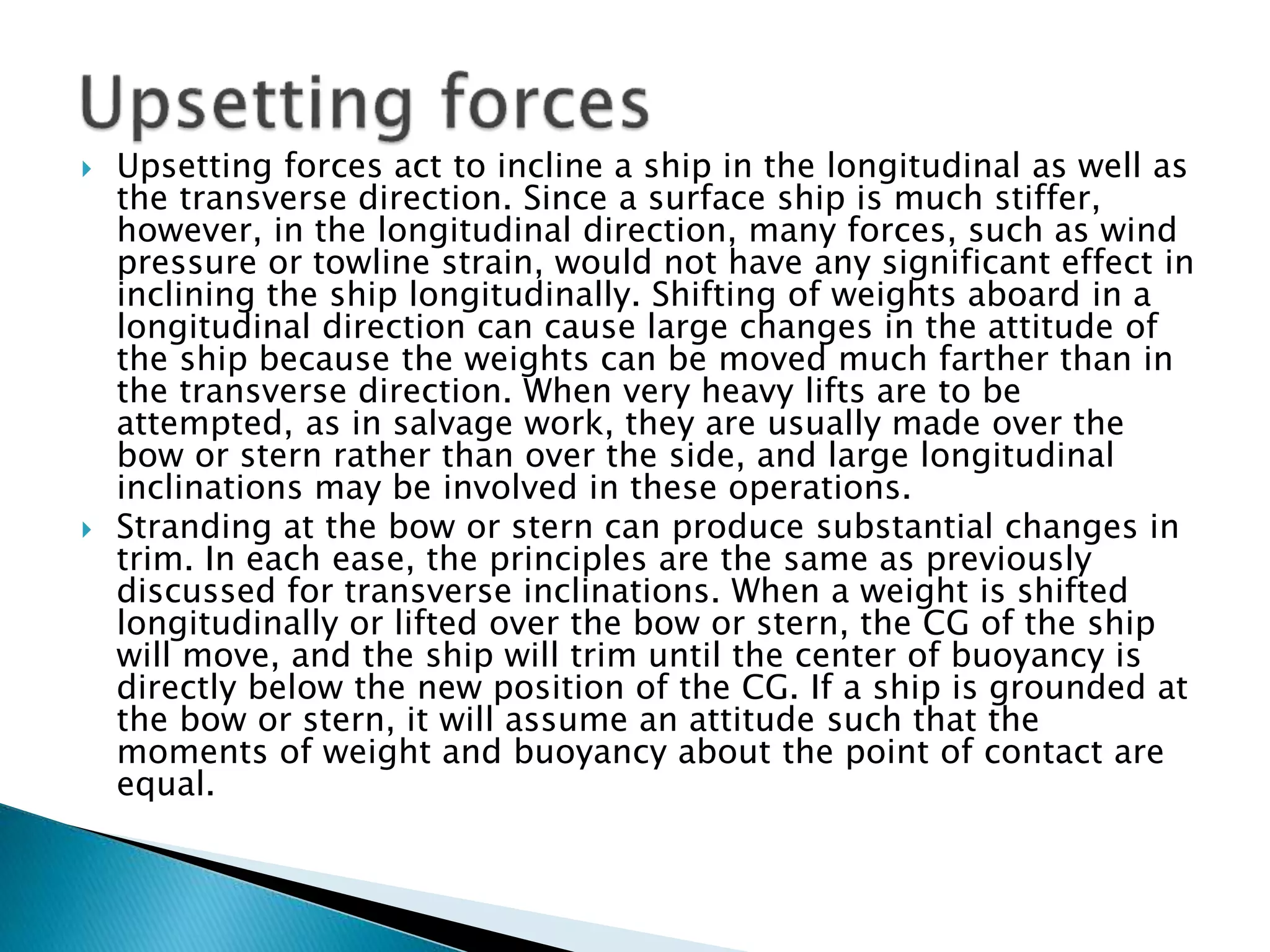 Upsetting forces

Upsetting forces act to incline a ship in the longitudinal as well as the transverse direction. Since a surface ship is much stiffer, however, in the longitudinal direction, many forces, such as wind pressure or towline strain, would not have any significant effect in inclining the ship longitudinally. Shifting of weights aboard in a longitudinal direction can cause large changes in the attitude of the ship because the weights can be moved much farther than in the transverse direction. When very heavy lifts are to be attempted, as in salvage work, they are usually made over the bow or stern rather than over the side, and large longitudinal inclinations may be involved in these operations.

Stranding at the bow or stern can produce substantial changes in trim. In each ease, the principles are the same as previously discussed for transverse inclinations. When a weight is shifted longitudinally or lifted over the bow or stern, the CG of the ship will move, and the ship will trim until the center of buoyancy is directly below the new position of the CG. If a ship is grounded at the bow or stern, it will assume an attitude such that the moments of weight and buoyancy about the point of contact are equal.